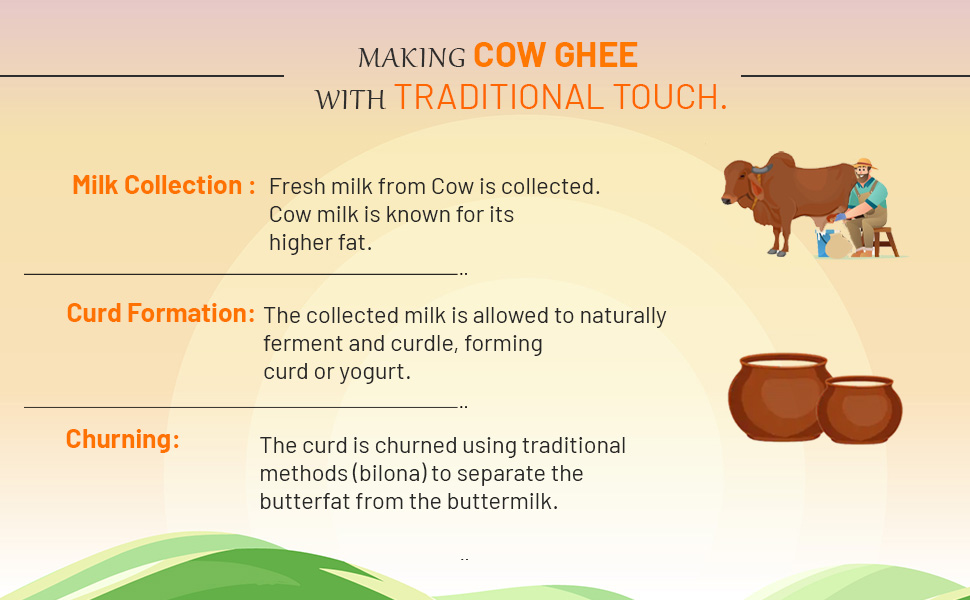 MAKING COW GHEE
WITH TRADITIONAL TOUCH.

Milk Collection : Fresh milk from Cow is collected. Cow milk is known for its higher fat.

Curd Formation: The collected milk is allowed to naturally ferment and curdle, forming curd or yogurt.

Churning: The curd is churned using traditional methods (bilona) to separate the butterfat from the buttermilk.